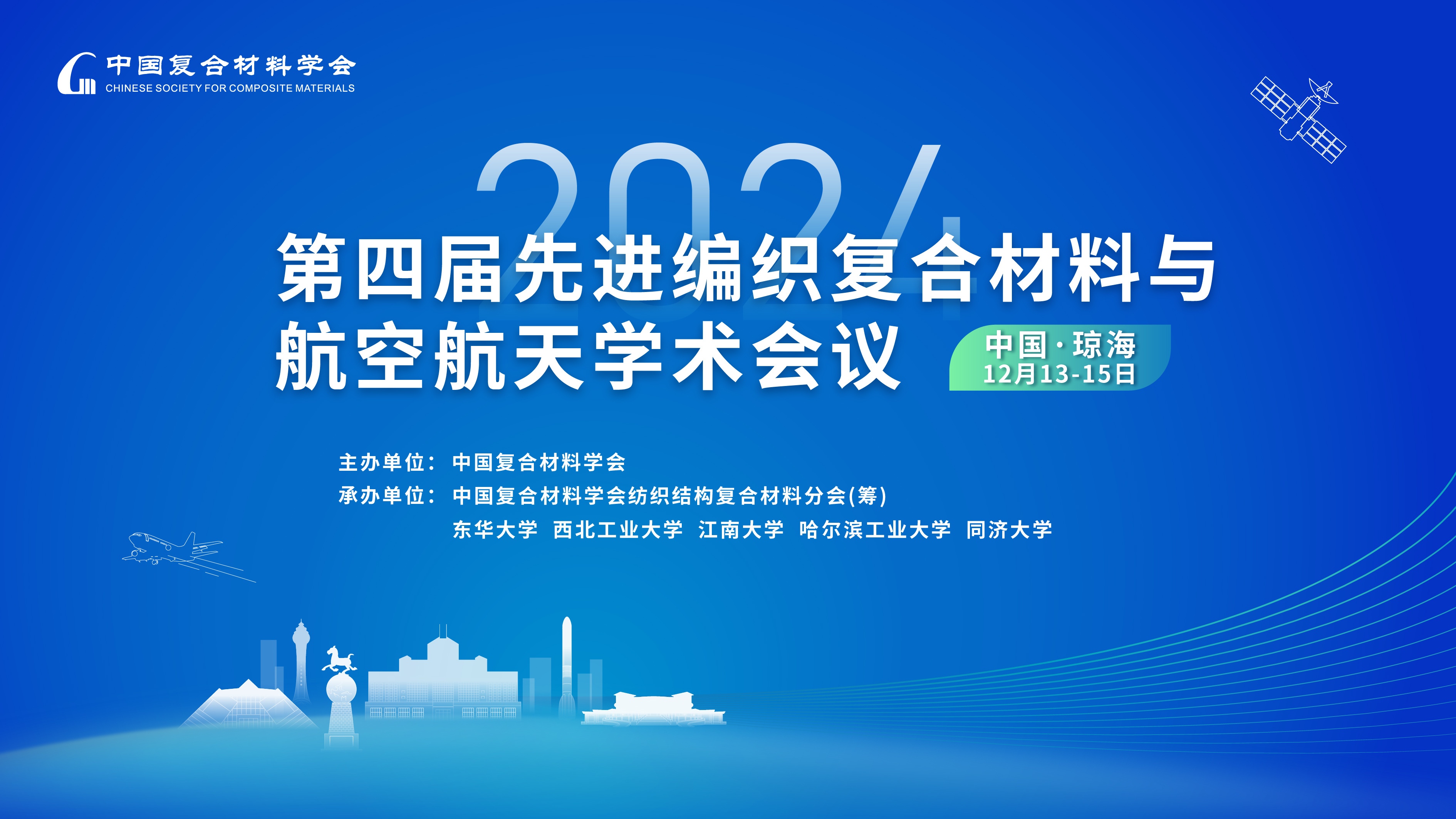 中国复合材料学会
CHINESE SOCIETY FOR COMPOSITE MATERIALS

2024

第四届先进编织复合材料与航空航天学术会议

中国·琼海
12月13-15日

主办单位：中国复合材料学会
承办单位：中国复合材料学会纺织结构复合材料分会(筹)
东华大学 西北工业大学 江南大学 哈尔滨工业大学 同济大学